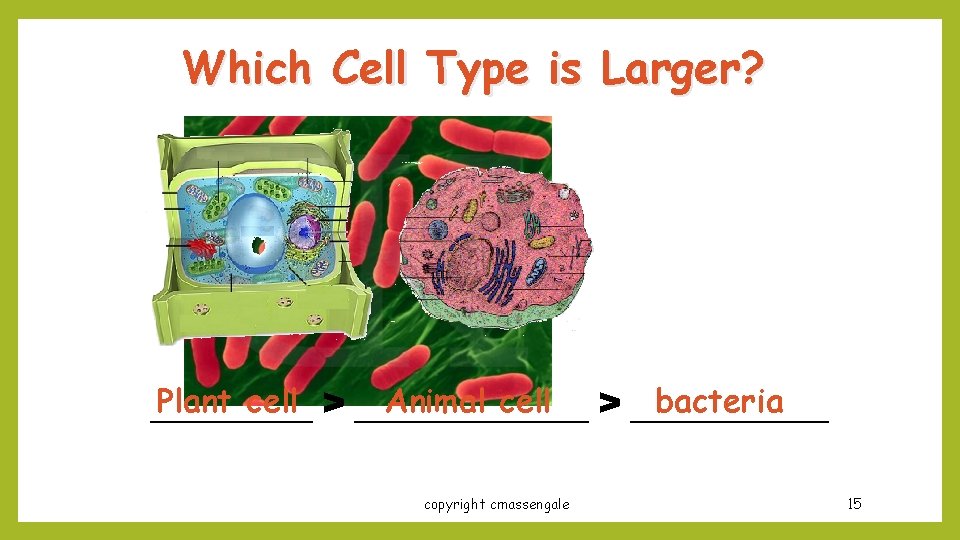 Which Cell Type is Larger?

Plant cell > Animal cell > bacteria

copyright cmassengale

15